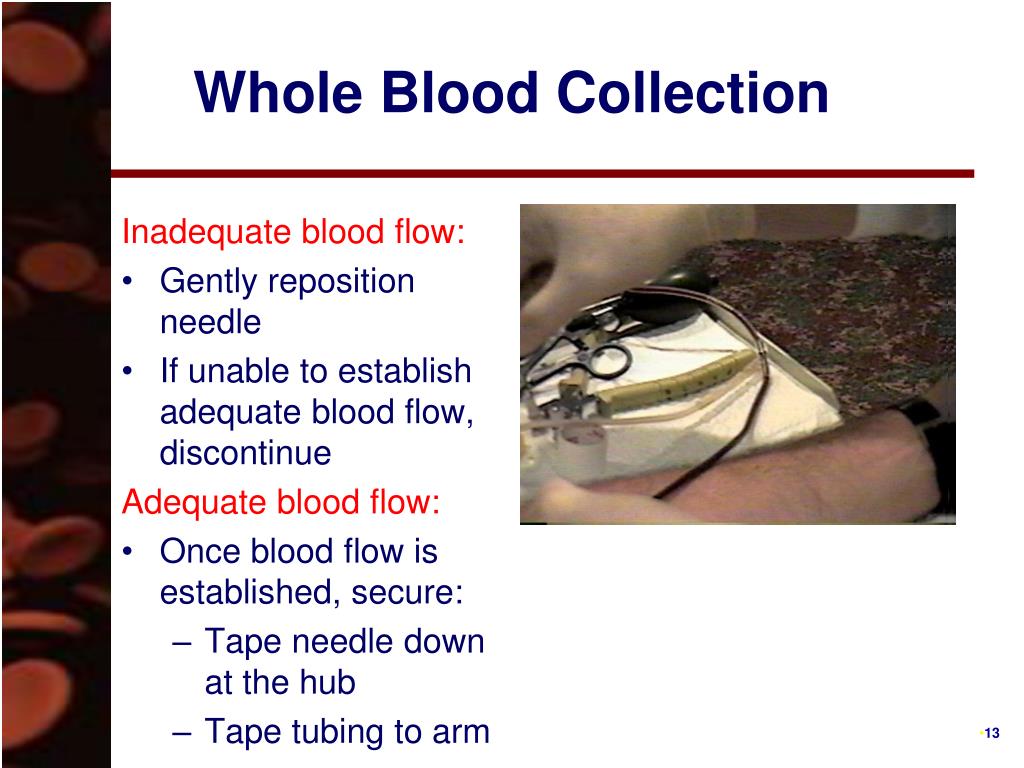 Whole Blood Collection

Inadequate blood flow:
• Gently reposition needle
• If unable to establish adequate blood flow, discontinue

Adequate blood flow:
• Once blood flow is established, secure:
– Tape needle down at the hub
– Tape tubing to arm

13